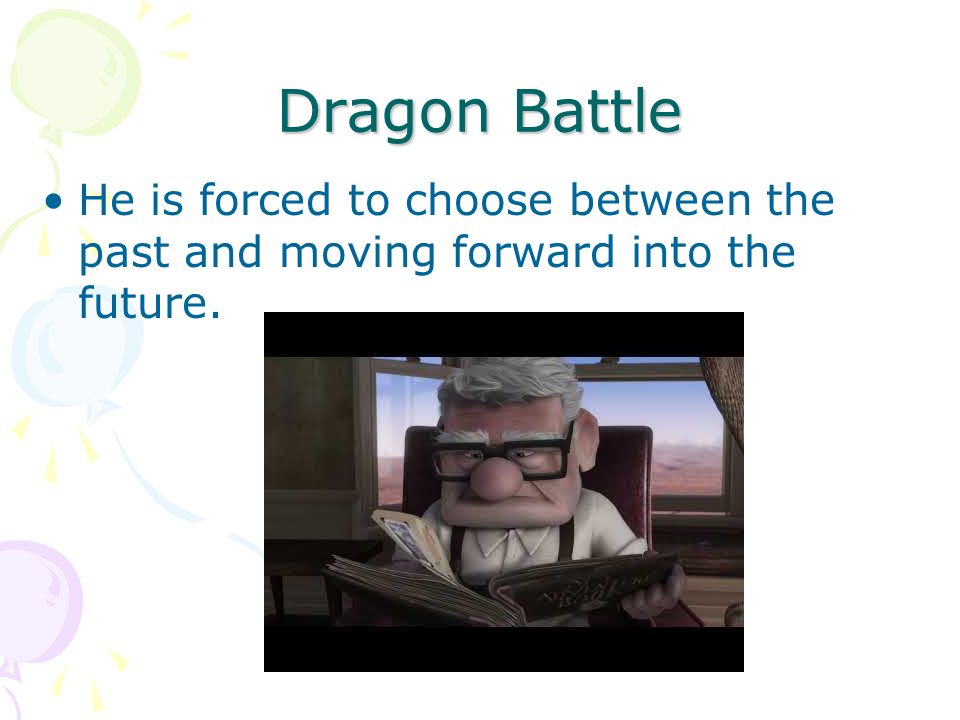 Dragon Battle

• He is forced to choose between the past and moving forward into the future.